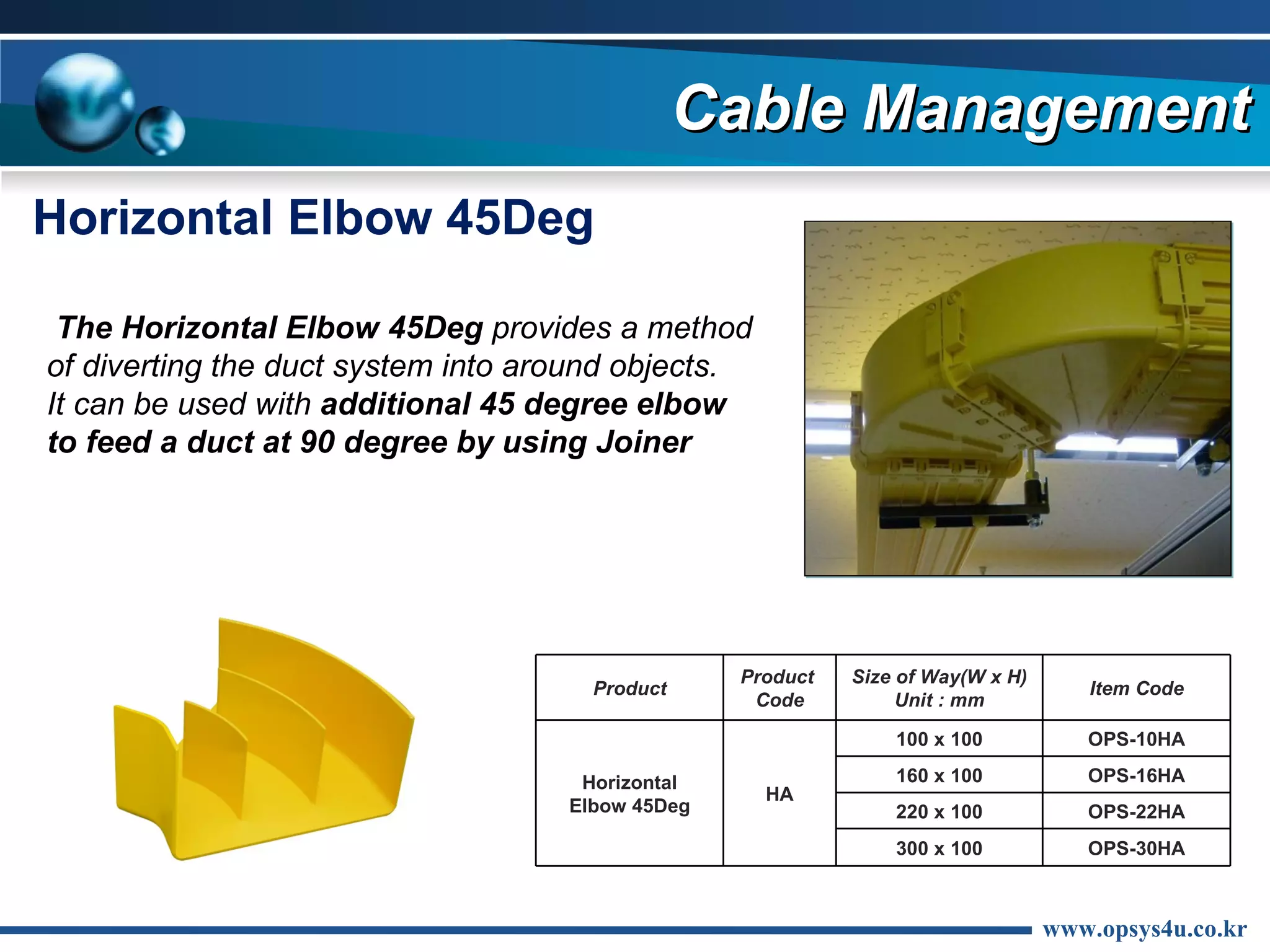 Cable Management

Horizontal Elbow 45Deg

The Horizontal Elbow 45Deg provides a method of diverting the duct system into around objects. It can be used with additional 45 degree elbow to feed a duct at 90 degree by using Joiner

| Product | Product Code | Size of Way(W x H) Unit : mm | Item Code |
|---|---|---|---|
| Horizontal Elbow 45Deg | HA | 100 x 100 | OPS-10HA |
| | | 160 x 100 | OPS-16HA |
| | | 220 x 100 | OPS-22HA |
| | | 300 x 100 | OPS-30HA |

www.opsys4u.co.kr